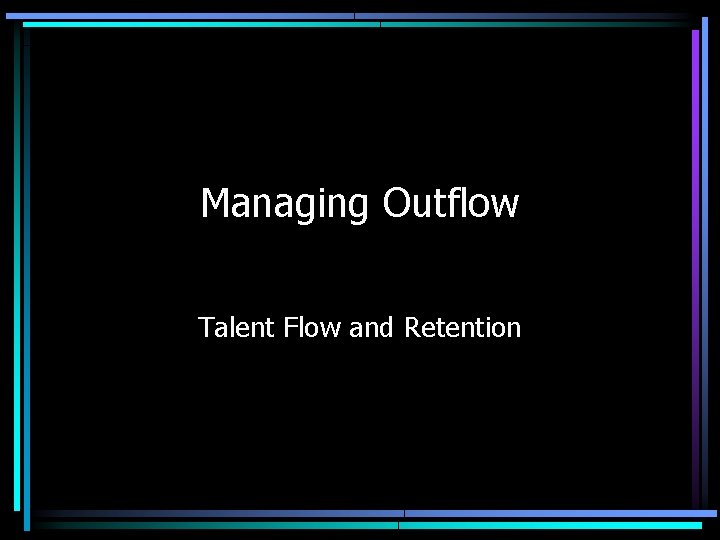 Managing Outflow

Talent Flow and Retention